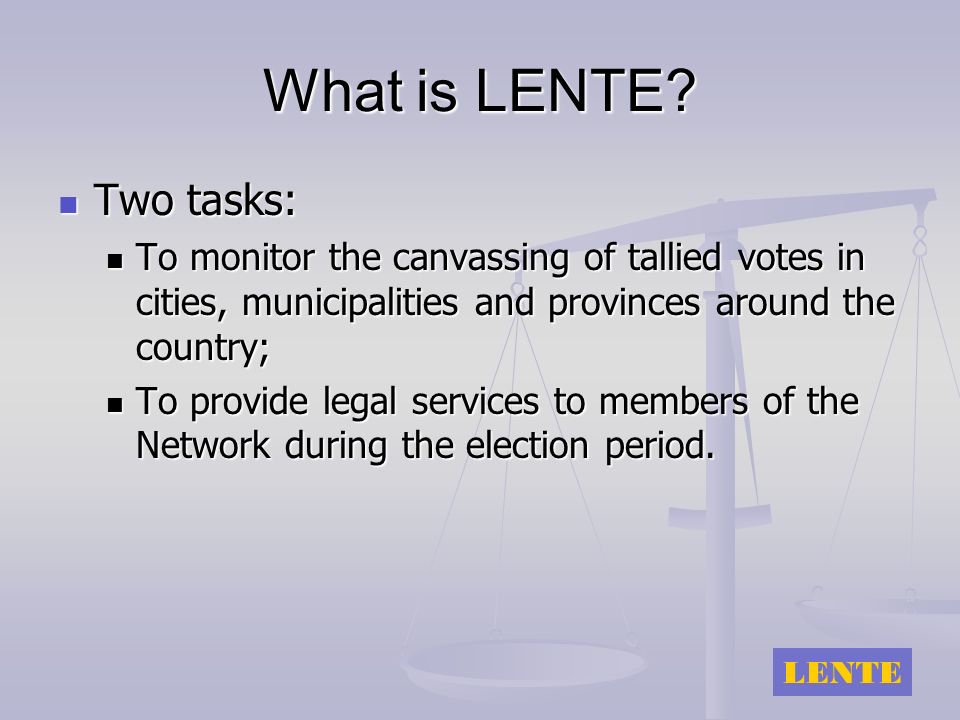 What is LENTE?

Two tasks:

To monitor the canvassing of tallied votes in cities, municipalities and provinces around the country;

To provide legal services to members of the Network during the election period.

LENTE